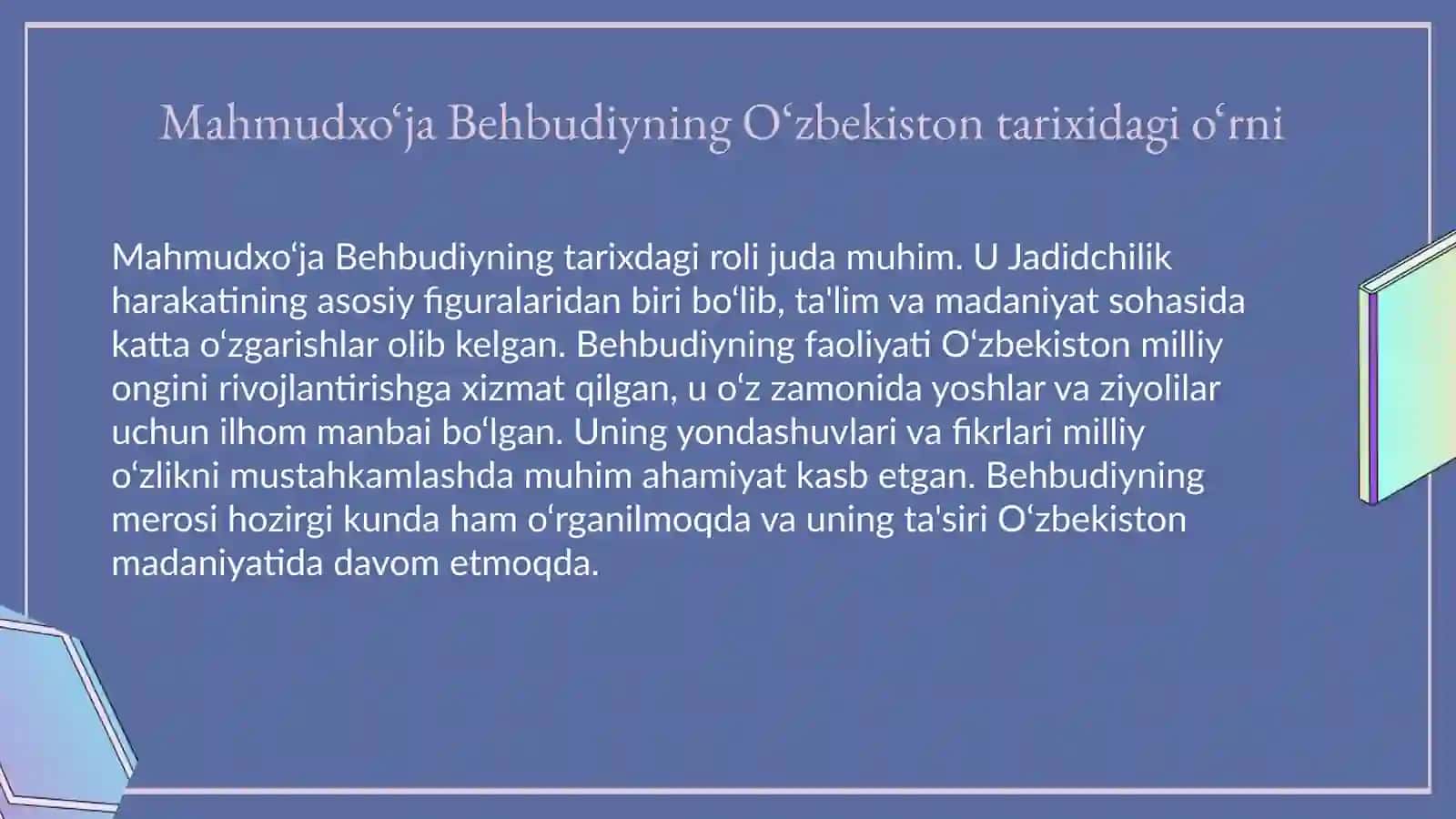 Mahmudxoʻja Behbudiyning Oʻzbekiston tarixidagi oʻrni

Mahmudxoʻja Behbudiyning tarixdagi roli juda muhim. U Jadidchilik harakatining asosiy figuralaridan biri boʻlib, ta'lim va madaniyat sohasida katta oʻzgarishlar olib kelgan. Behbudiyning faoliyati Oʻzbekiston milliy ongini rivojlantirishga xizmat qilgan, u oʻz zamonida yoshlar va ziyolilar uchun ilhom manbai boʻlgan. Uning yondashuvlari va fikrlari milliy oʻzlikni mustahkamlashda muhim ahamiyat kasb etgan. Behbudiyning merosi hozirgi kunda ham oʻrganilmoqda va uning ta'siri Oʻzbekiston madaniyatida davom etmoqda.